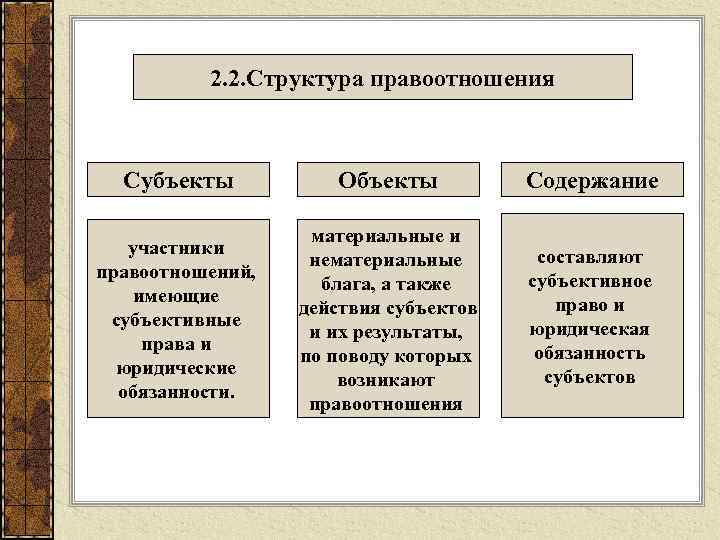 2.2.Структура правоотношения

Субъекты

участники правоотношений, имеющие субъективные права и юридические обязанности.

Объекты

материальные и нематериальные блага, а также действия субъектов и их результаты, по поводу которых возникают правоотношения

Содержание

составляют субъективное право и юридическая обязанность субъектов